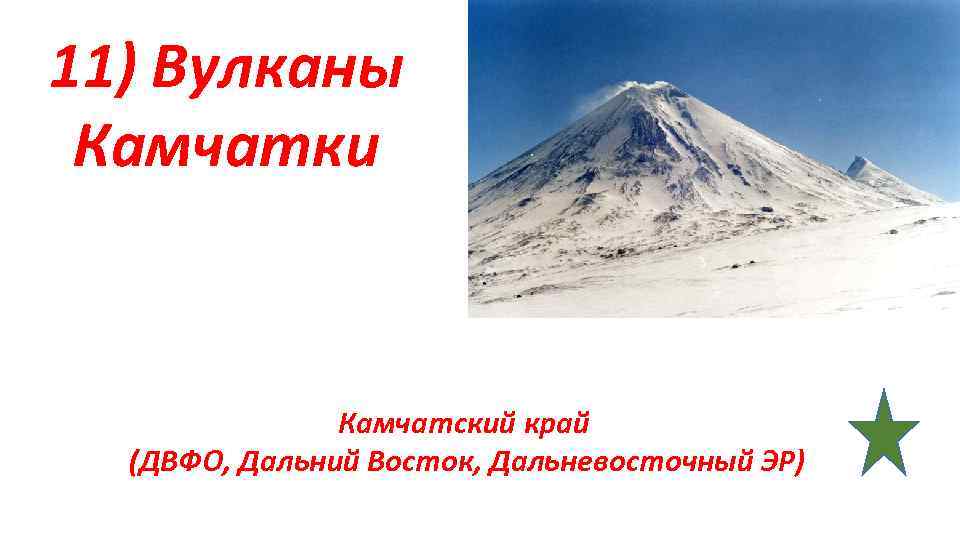 11) Вулканы Камчатки

Камчатский край
(ДВФО, Дальний Восток, Дальневосточный ЭР)